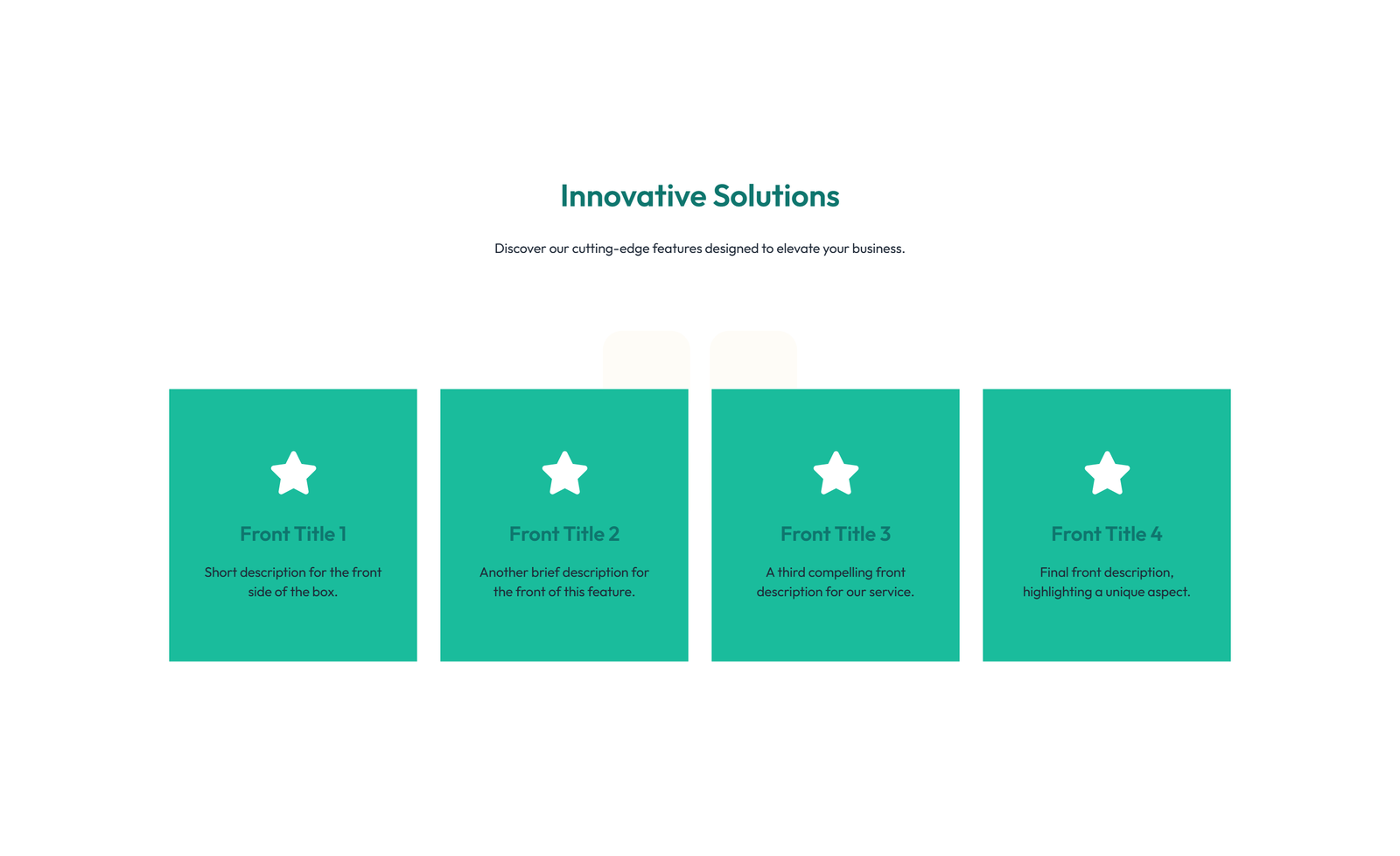 Innovative Solutions

Discover our cutting-edge features designed to elevate your business.

Front Title 1

Short description for the front side of the box.

Front Title 2

Another brief description for the front of this feature.

Front Title 3

A third compelling front description for our service.

Front Title 4

Final front description, highlighting a unique aspect.